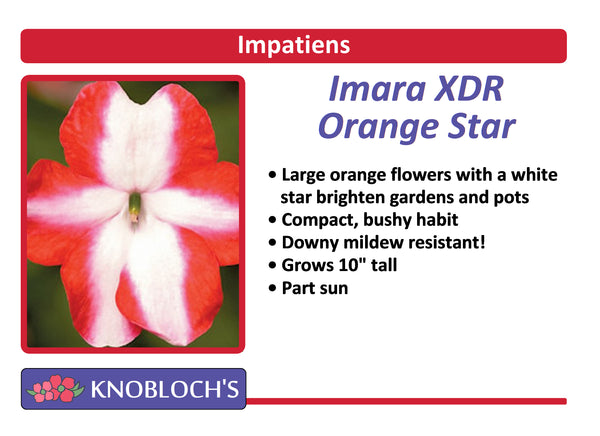 Impatiens

Imara XDR
Orange Star

• Large orange flowers with a white star brighten gardens and pots
• Compact, bushy habit
• Downy mildew resistant!
• Grows 10" tall
• Part sun

KNOBLOCH'S